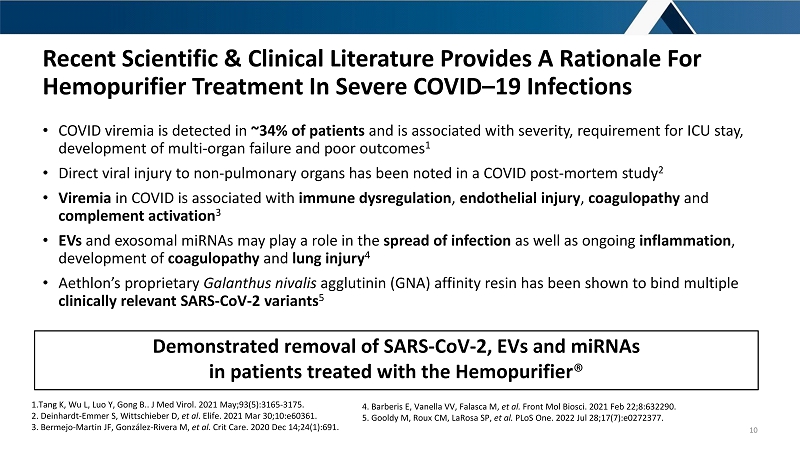 Recent Scientific & Clinical Literature Provides A Rationale For Hemopurifier Treatment In Severe COVID–19 Infections

• COVID viremia is detected in ~34% of patients and is associated with severity, requirement for ICU stay, development of multi-organ failure and poor outcomes$^1$

• Direct viral injury to non-pulmonary organs has been noted in a COVID post-mortem study$^2$

• Viremia in COVID is associated with immune dysregulation, endothelial injury, coagulopathy and complement activation$^3$

• EVs and exosomal miRNAs may play a role in the spread of infection as well as ongoing inflammation, development of coagulopathy and lung injury$^4$

• Aethlon's proprietary Galanthus nivalis agglutinin (GNA) affinity resin has been shown to bind multiple clinically relevant SARS-CoV-2 variants$^5$

Demonstrated removal of SARS-CoV-2, EVs and miRNAs in patients treated with the Hemopurifier®

1.Tang K, Wu L, Luo Y, Gong B.. J Med Virol. 2021 May;93(5):3165-3175.
2. Deinhardt-Emmer S, Wittschieber D, et al. Elife. 2021 Mar 30;10:e60361.
3. Bermejo-Martin JF, González-Rivera M, et al. Crit Care. 2020 Dec 14;24(1):691.

4. Barberis E, Vanella VV, Falasca M, et al. Front Mol Biosci. 2021 Feb 22;8:632290.
5. Gooldy M, Roux CM, LaRosa SP, et al. PLoS One. 2022 Jul 28;17(7):e0272377.

10